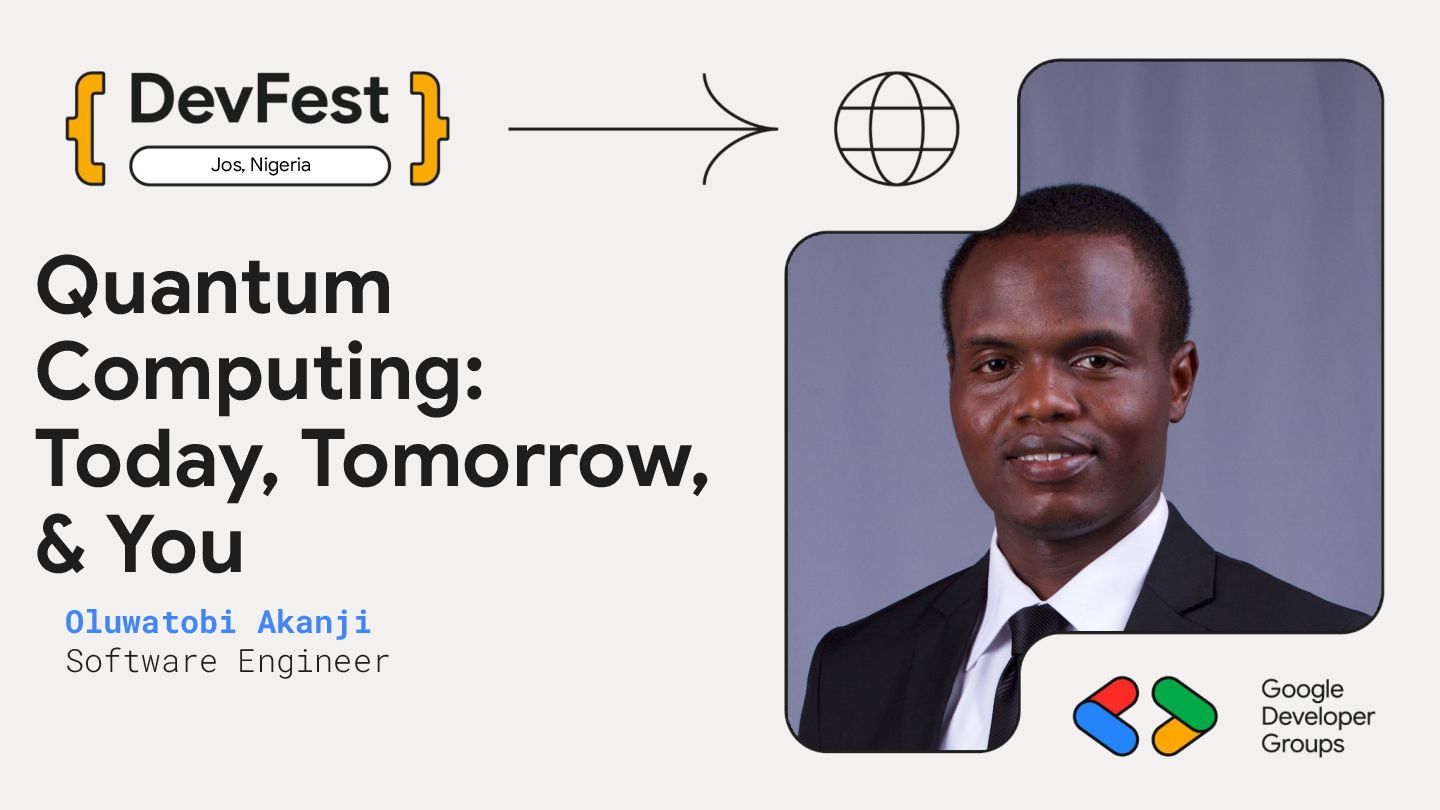 { DevFest }
Jos, Nigeria

Quantum Computing: Today, Tomorrow, & You

Oluwatobi Akanji
Software Engineer

Google Developer Groups